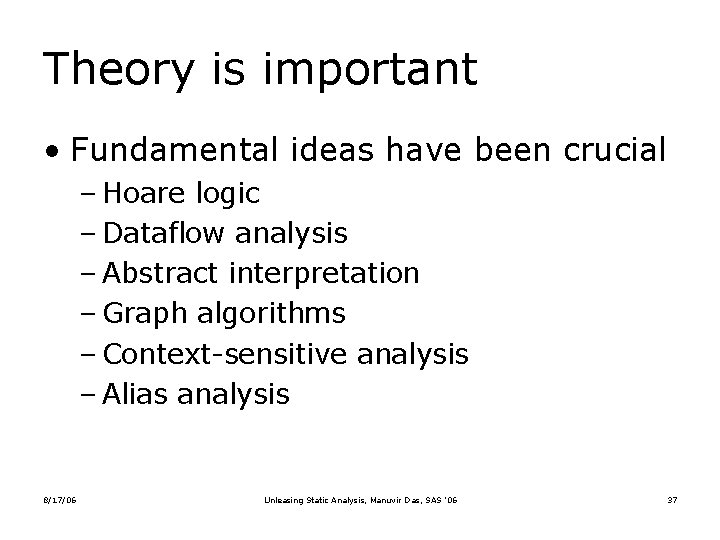 Theory is important

• Fundamental ideas have been crucial
– Hoare logic
– Dataflow analysis
– Abstract interpretation
– Graph algorithms
– Context-sensitive analysis
– Alias analysis

8/17/06 Unleasing Static Analysis, Manuvir Das, SAS '06 37